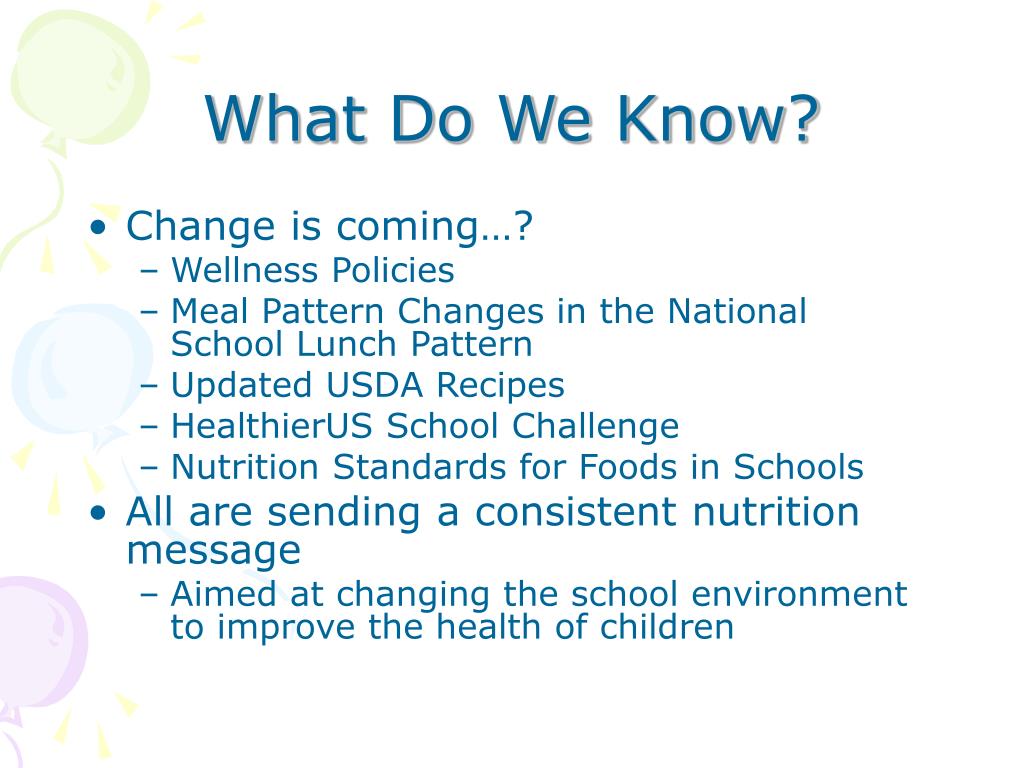 What Do We Know?

• Change is coming…?
– Wellness Policies
– Meal Pattern Changes in the National School Lunch Pattern
– Updated USDA Recipes
– HealthierUS School Challenge
– Nutrition Standards for Foods in Schools
• All are sending a consistent nutrition message
– Aimed at changing the school environment to improve the health of children